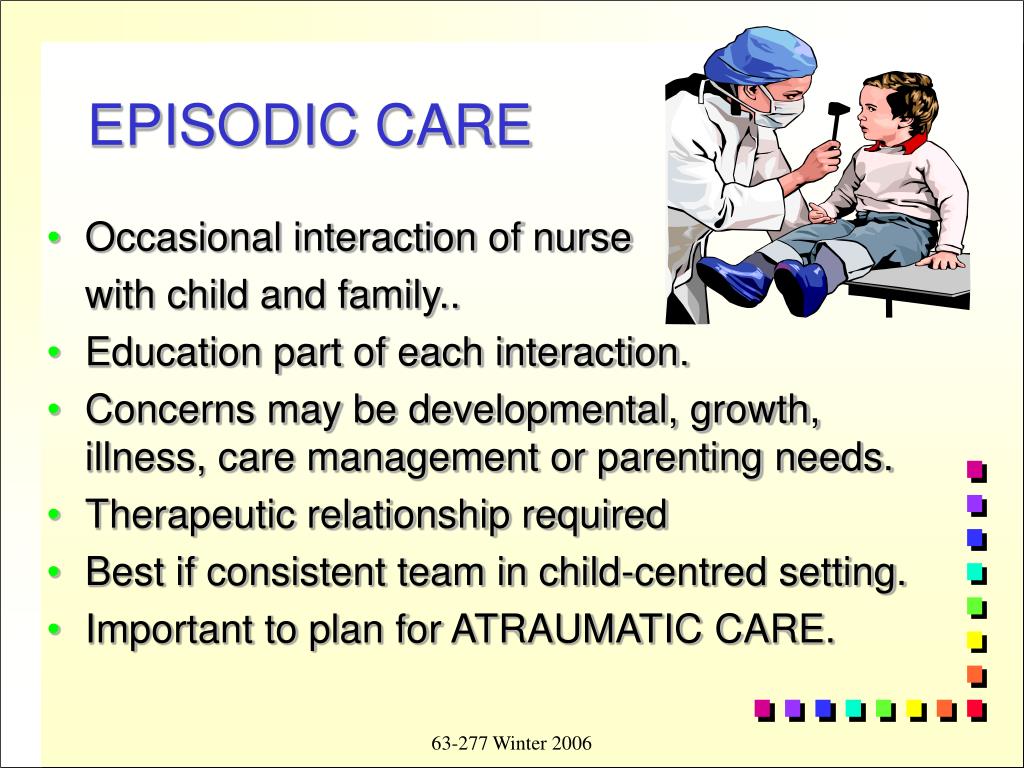 EPISODIC CARE

• Occasional interaction of nurse with child and family..
• Education part of each interaction.
• Concerns may be developmental, growth, illness, care management or parenting needs.
• Therapeutic relationship required
• Best if consistent team in child-centred setting.
• Important to plan for ATRAUMATIC CARE.

63-277 Winter 2006